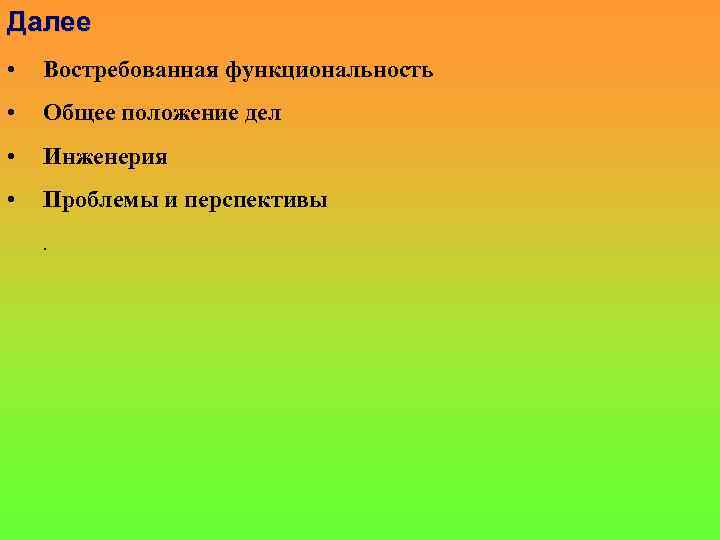 Далее

• Востребованная функциональность

• Общее положение дел

• Инженерия

• Проблемы и перспективы

.